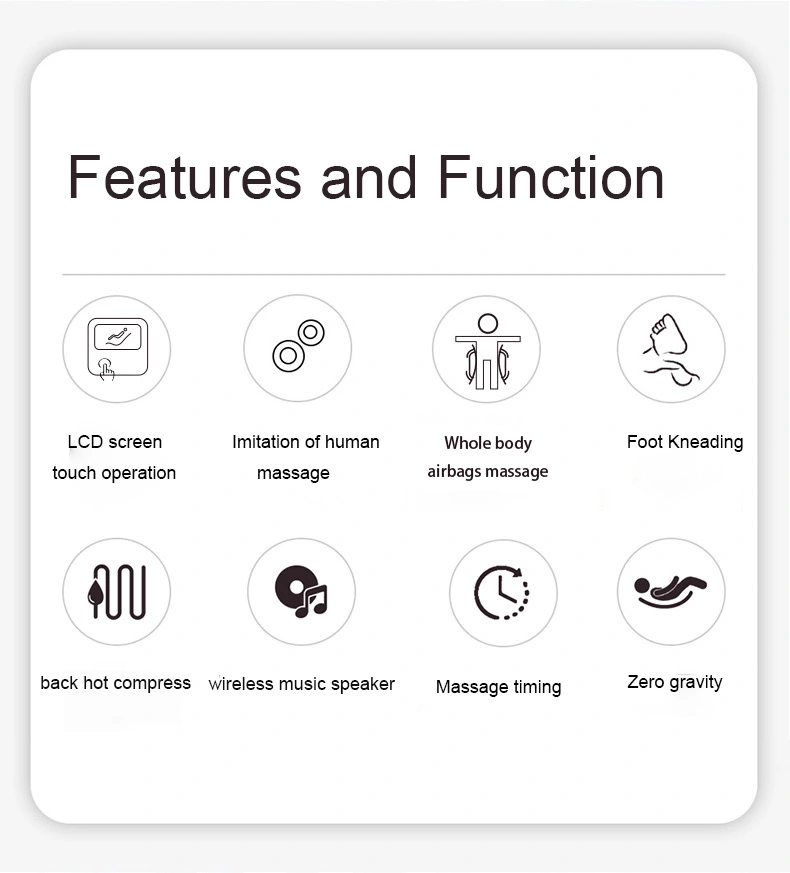 Features and Function

LCD screen touch operation

Imitation of human massage

Whole body airbags massage

Foot Kneading

back hot compress

wireless music speaker

Massage timing

Zero gravity